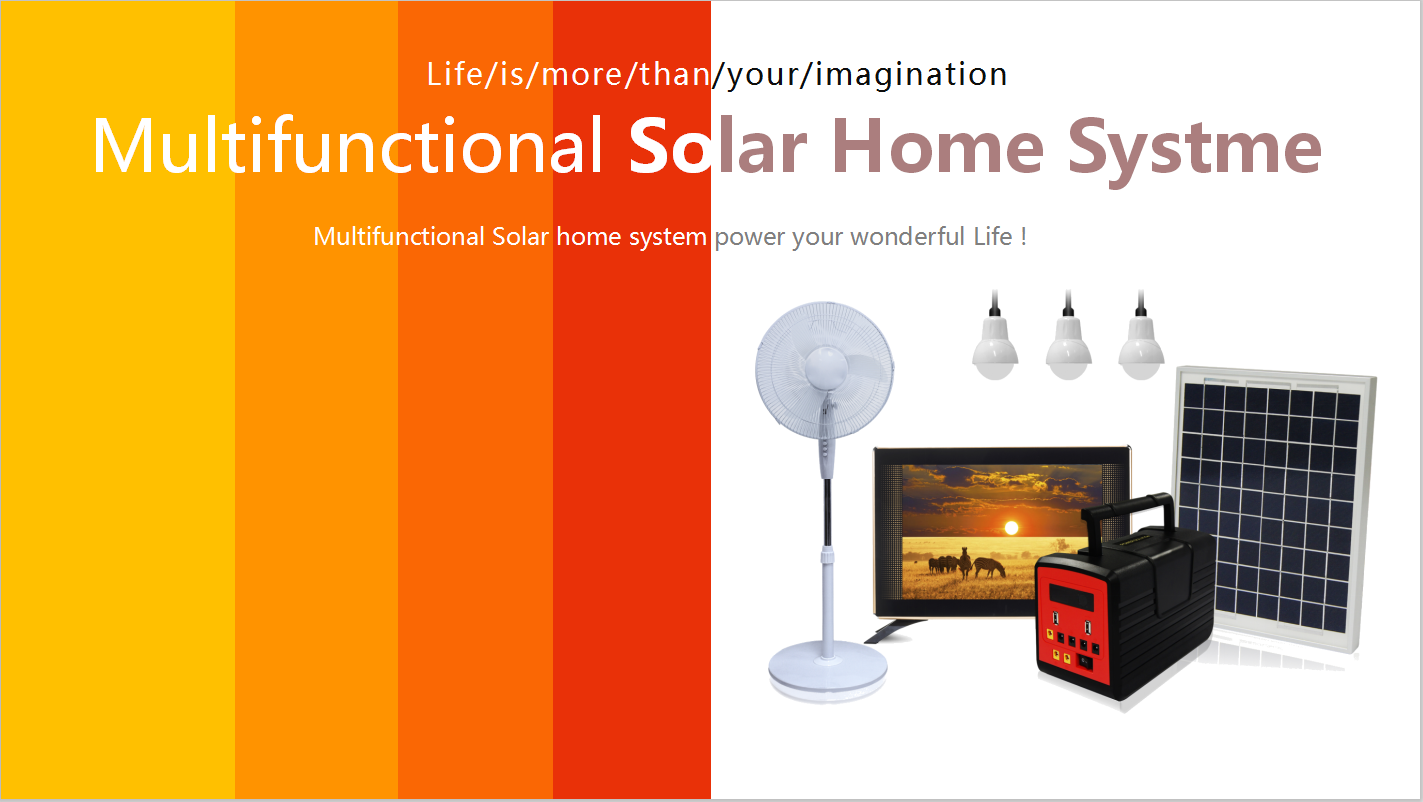 Life/is/more/than/your/imagination

Multifunctional Solar Home Systme

Multifunctional Solar home system power your wonderful Life !